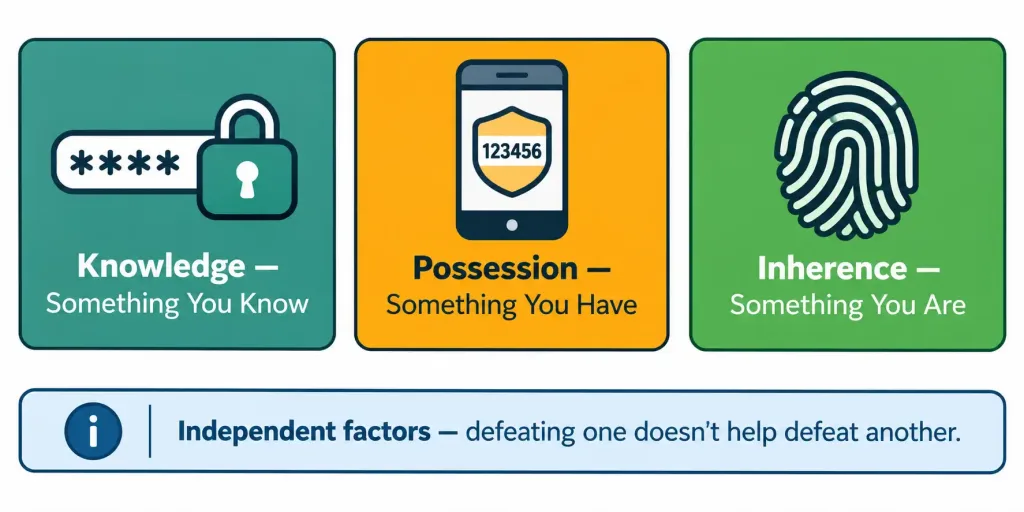 ****

Knowledge —
Something You Know

123456

Possession —
Something You Have

Inherence —
Something You Are

i

Independent factors — defeating one doesn't help defeat another.